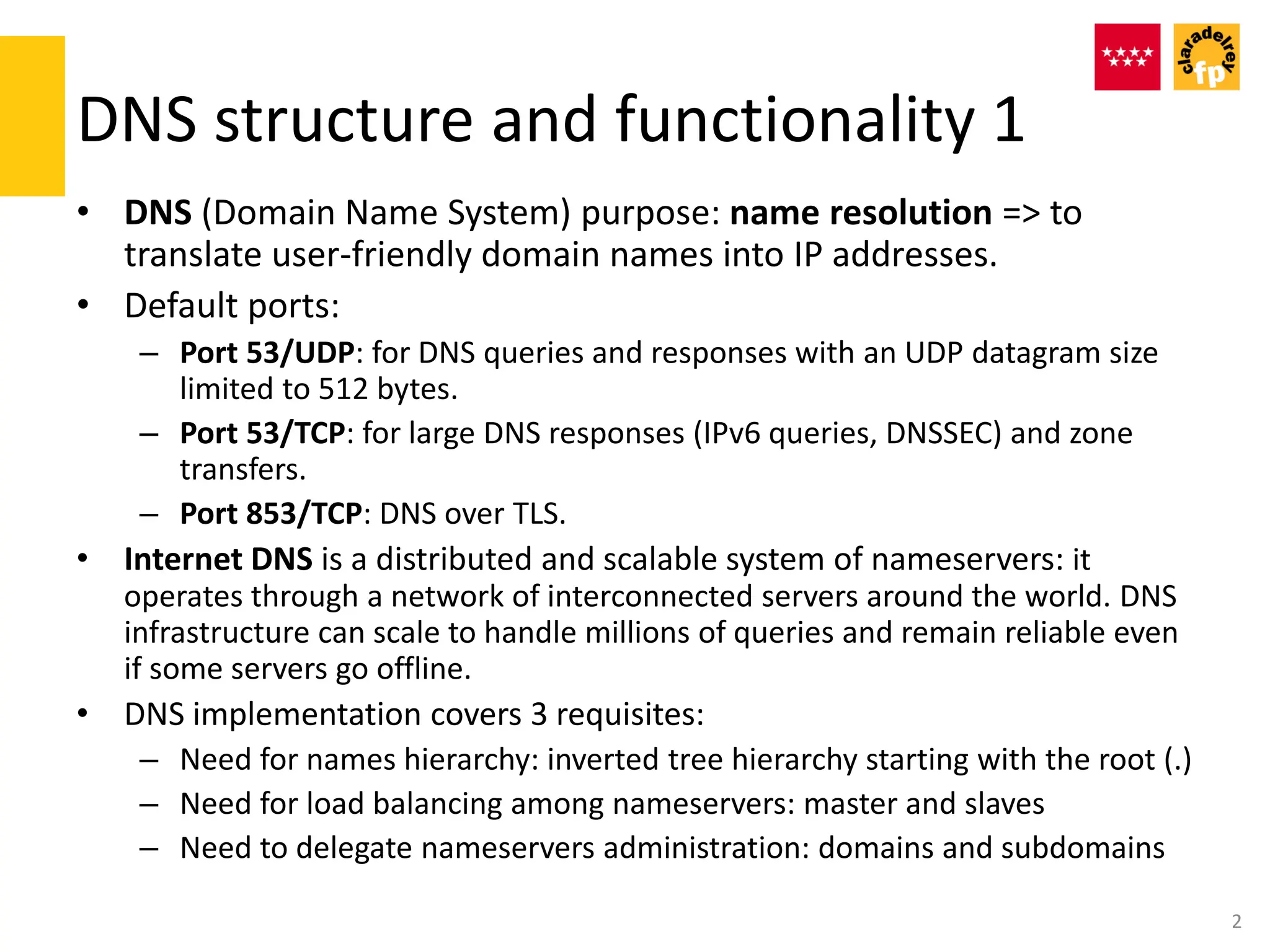 claradelrey fp

DNS structure and functionality 1

• DNS (Domain Name System) purpose: name resolution => to translate user-friendly domain names into IP addresses.
• Default ports:
– Port 53/UDP: for DNS queries and responses with an UDP datagram size limited to 512 bytes.
– Port 53/TCP: for large DNS responses (IPv6 queries, DNSSEC) and zone transfers.
– Port 853/TCP: DNS over TLS.
• Internet DNS is a distributed and scalable system of nameservers: it operates through a network of interconnected servers around the world. DNS infrastructure can scale to handle millions of queries and remain reliable even if some servers go offline.
• DNS implementation covers 3 requisites:
– Need for names hierarchy: inverted tree hierarchy starting with the root (.)
– Need for load balancing among nameservers: master and slaves
– Need to delegate nameservers administration: domains and subdomains

2